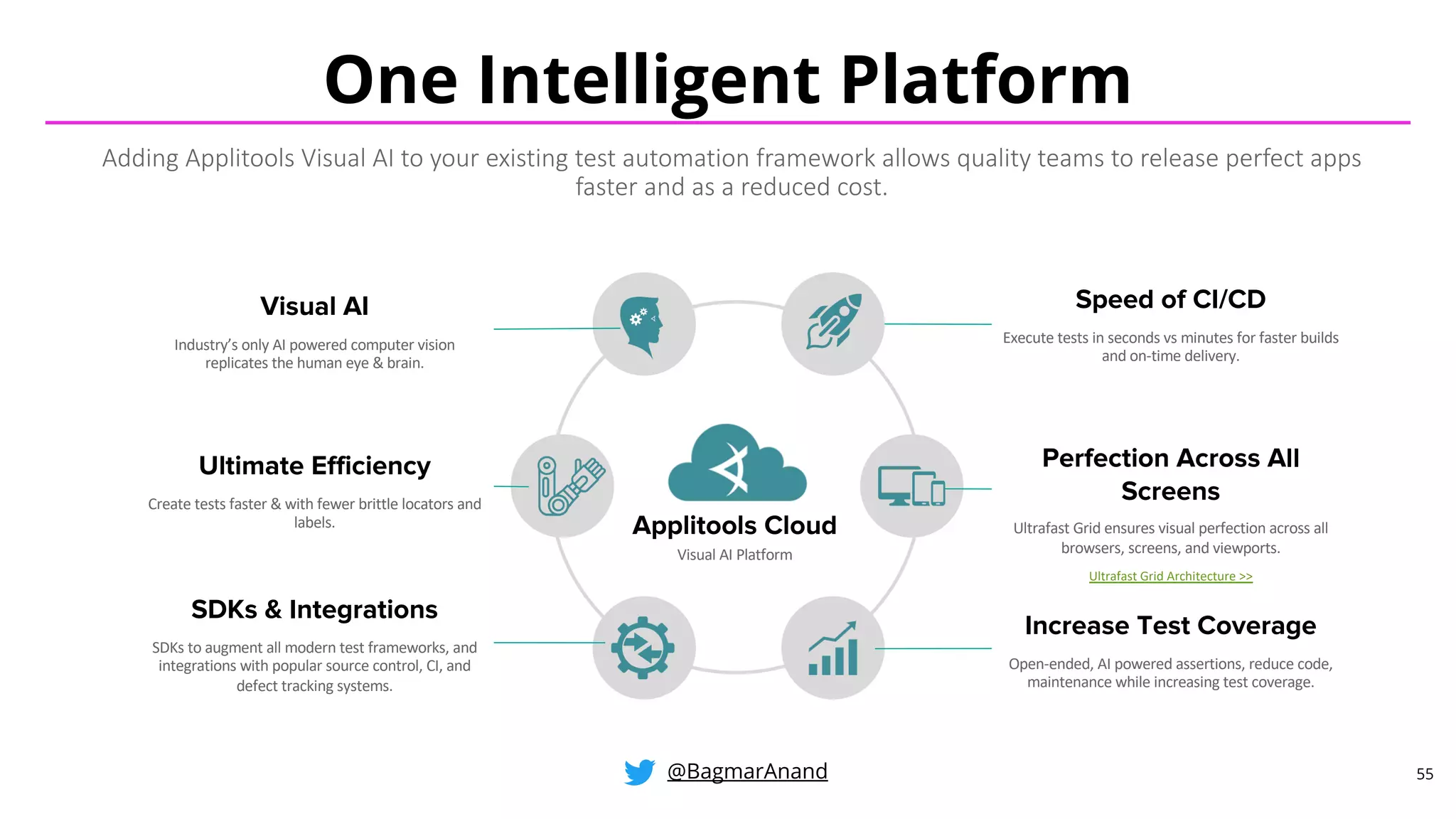 One Intelligent Platform

Adding Applitools Visual AI to your existing test automation framework allows quality teams to release perfect apps faster and as a reduced cost.

Visual AI

Industry's only AI powered computer vision replicates the human eye & brain.

Ultimate Efficiency

Create tests faster & with fewer brittle locators and labels.

SDKs & Integrations

SDKs to augment all modern test frameworks, and integrations with popular source control, CI, and defect tracking systems.

Applitools Cloud

Visual AI Platform

Speed of CI/CD

Execute tests in seconds vs minutes for faster builds and on-time delivery.

Perfection Across All Screens

Ultrafast Grid ensures visual perfection across all browsers, screens, and viewports.

Ultrafast Grid Architecture >>

Increase Test Coverage

Open-ended, AI powered assertions, reduce code, maintenance while increasing test coverage.

@BagmarAnand

55